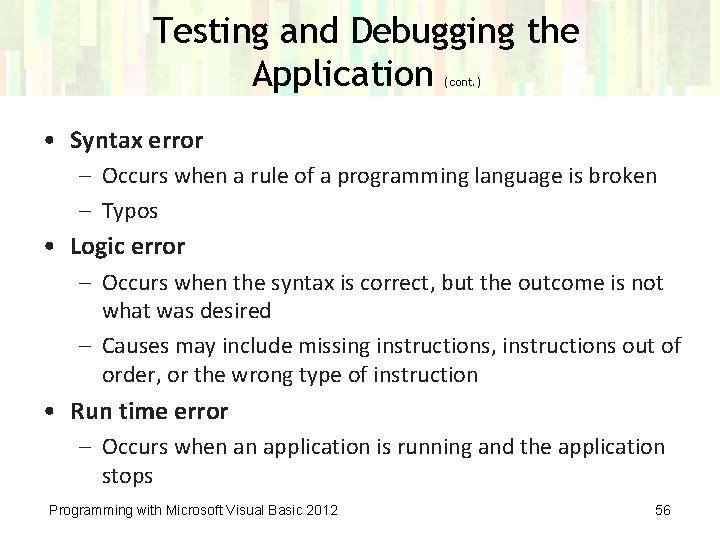 Testing and Debugging the Application (cont.)

• Syntax error
– Occurs when a rule of a programming language is broken
– Typos
• Logic error
– Occurs when the syntax is correct, but the outcome is not what was desired
– Causes may include missing instructions, instructions out of order, or the wrong type of instruction
• Run time error
– Occurs when an application is running and the application stops

Programming with Microsoft Visual Basic 2012 56